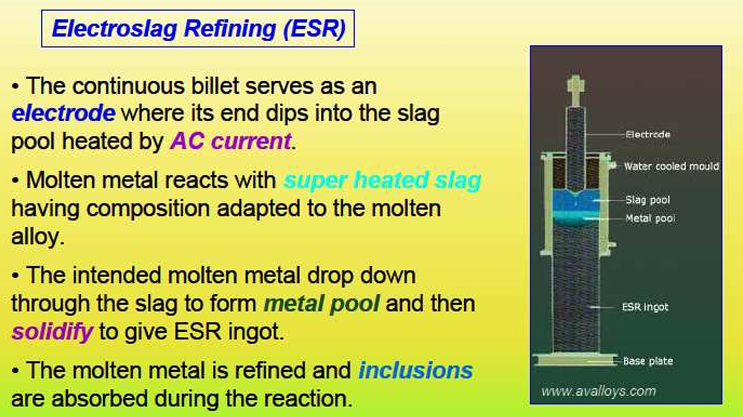 Electroslag Refining (ESR)

• The continuous billet serves as an electrode where its end dips into the slag pool heated by AC current.

• Molten metal reacts with super heated slag having composition adapted to the molten alloy.

• The intended molten metal drop down through the slag to form metal pool and then solidify to give ESR ingot.

• The molten metal is refined and inclusions are absorbed during the reaction.

Electrode
Water cooled mould
Slag pool
Metal pool
ESR ingot
Base plate
www.avalloys.com